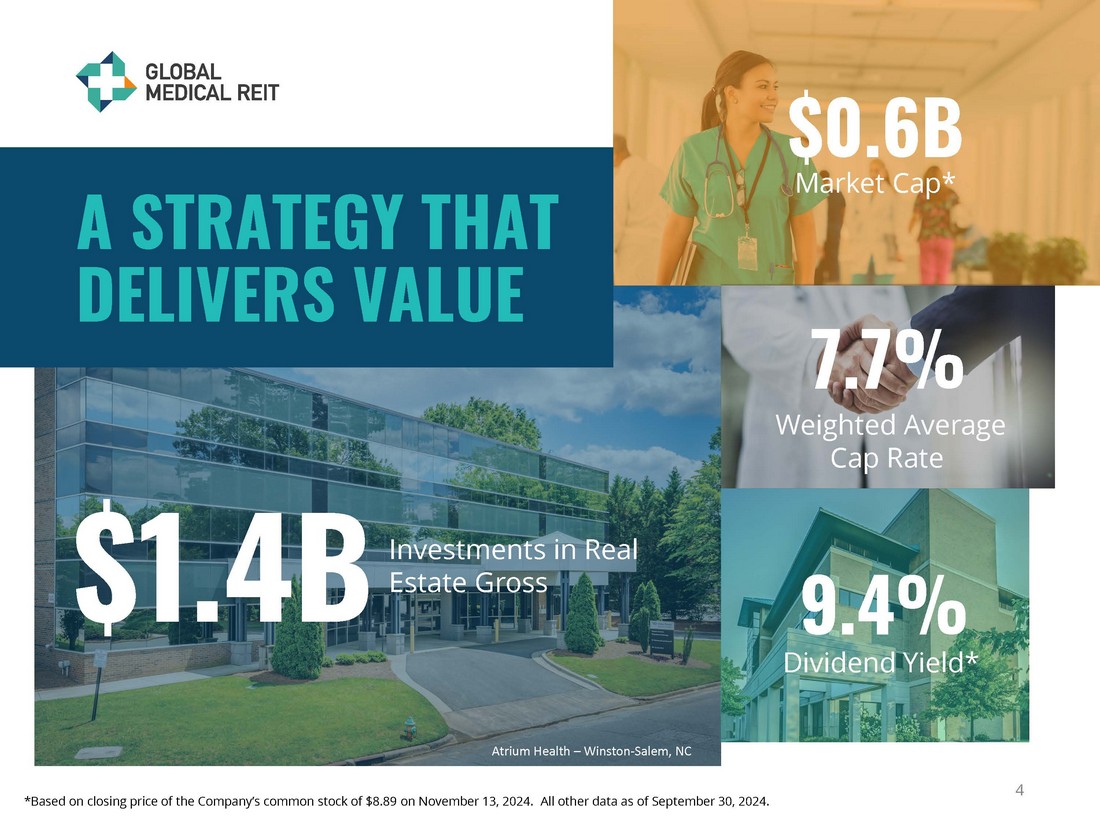 GLOBAL MEDICAL REIT

A STRATEGY THAT DELIVERS VALUE

$0.6B
Market Cap*

7.7%
Weighted Average Cap Rate

$1.4B
Investments in Real Estate Gross

9.4%
Dividend Yield*

Atrium Health – Winston-Salem, NC

4

*Based on closing price of the Company's common stock of $8.89 on November 13, 2024. All other data as of September 30, 2024.